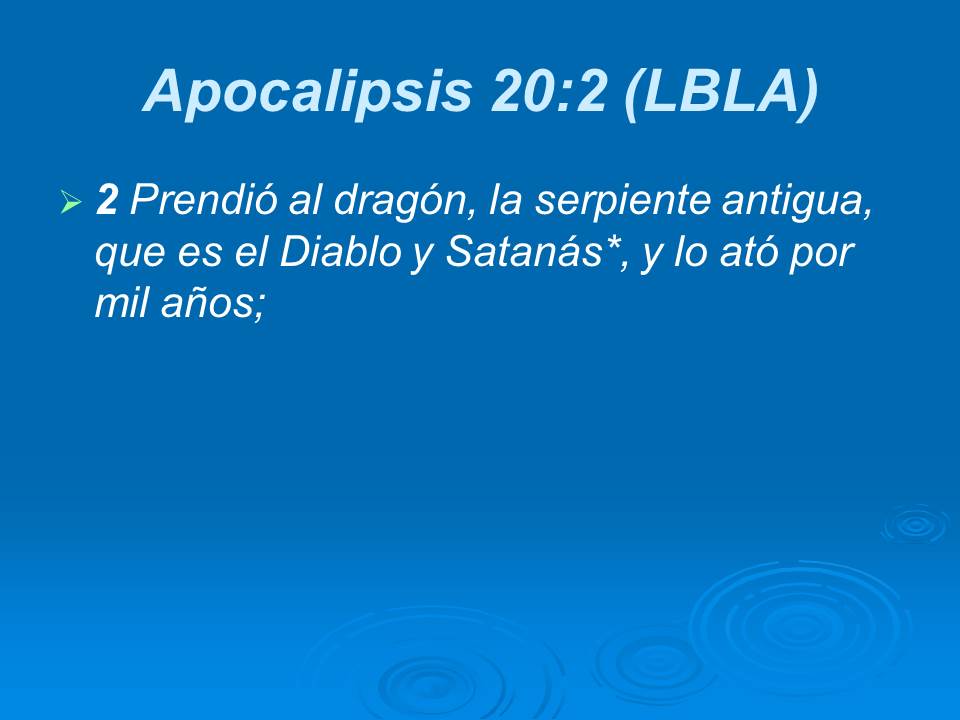 Apocalipsis 20:2 (LBLA)

2 Prendió al dragón, la serpiente antigua, que es el Diablo y Satanás*, y lo ató por mil años;